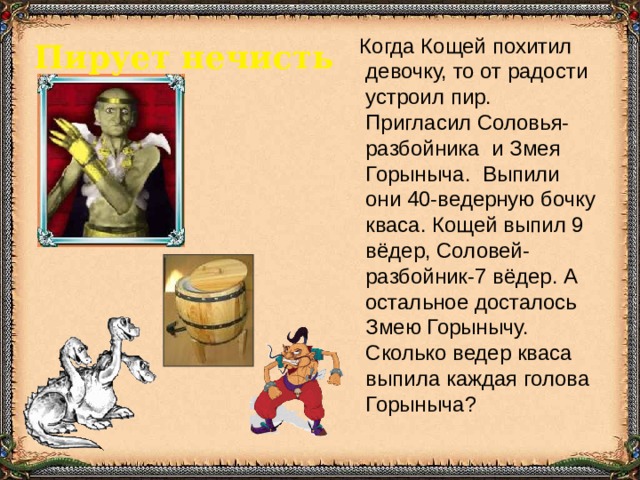 Пирует нечисть

Когда Кощей похитил девочку, то от радости устроил пир. Пригласил Соловья-разбойника и Змея Горыныча. Выпили они 40-ведерную бочку кваса. Кощей выпил 9 вёдер, Соловей-разбойник-7 вёдер. А остальное досталось Змею Горынычу. Сколько ведер кваса выпила каждая голова Горыныча?